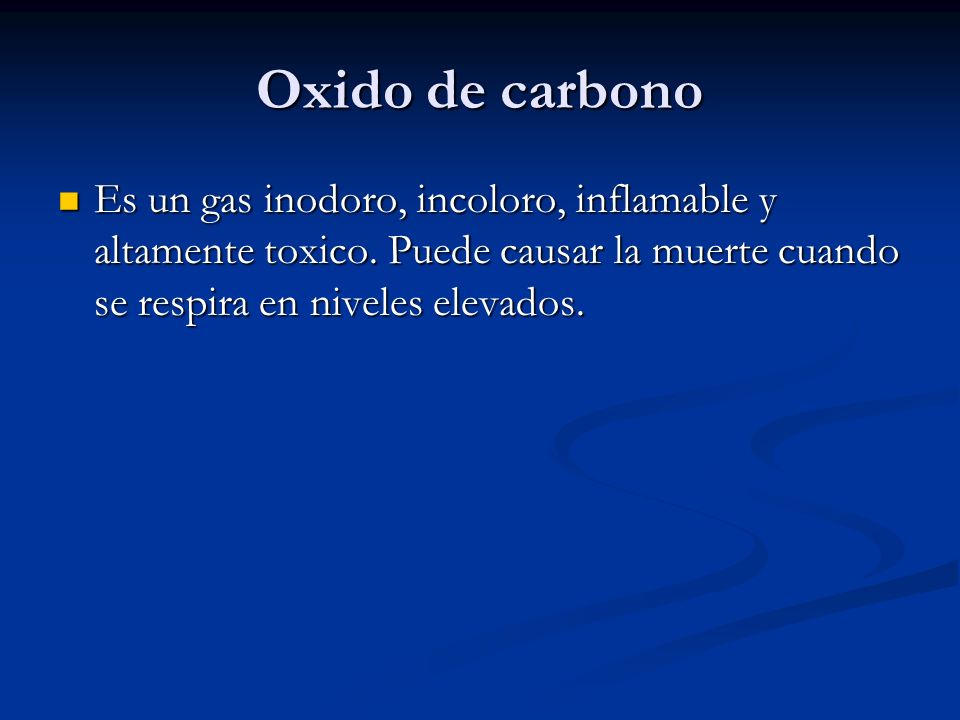 Oxido de carbono

Es un gas inodoro, incoloro, inflamable y altamente toxico. Puede causar la muerte cuando se respira en niveles elevados.